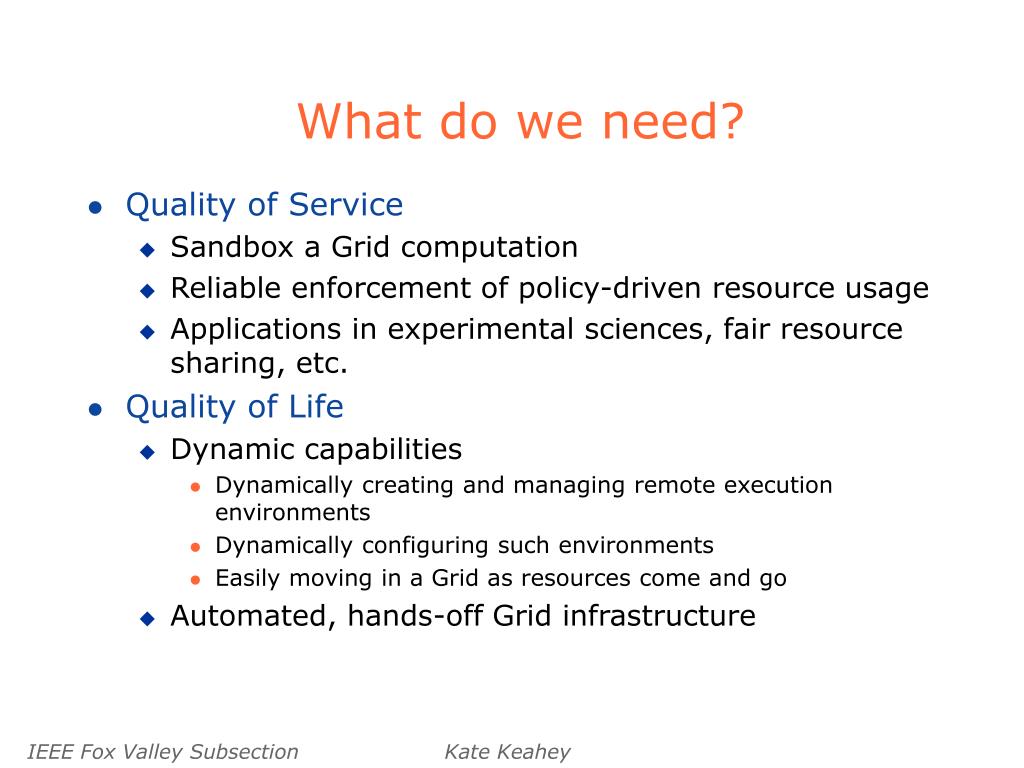 What do we need?

- Quality of Service
  - Sandbox a Grid computation
  - Reliable enforcement of policy-driven resource usage
  - Applications in experimental sciences, fair resource sharing, etc.
- Quality of Life
  - Dynamic capabilities
    - Dynamically creating and managing remote execution environments
    - Dynamically configuring such environments
    - Easily moving in a Grid as resources come and go
  - Automated, hands-off Grid infrastructure

IEEE Fox Valley Subsection

Kate Keahey